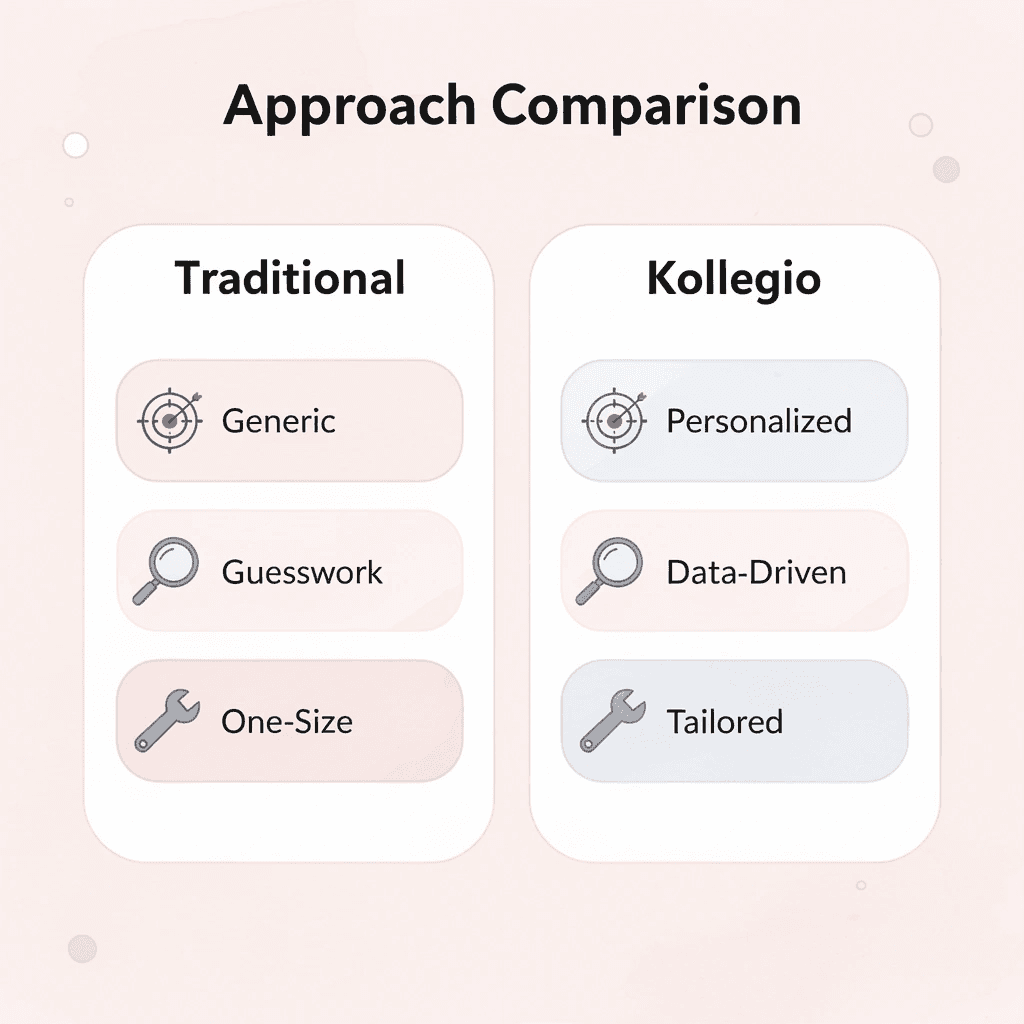 Approach Comparison

Traditional

Generic

Guesswork

One-Size

Kollegio

Personalized

Data-Driven

Tailored